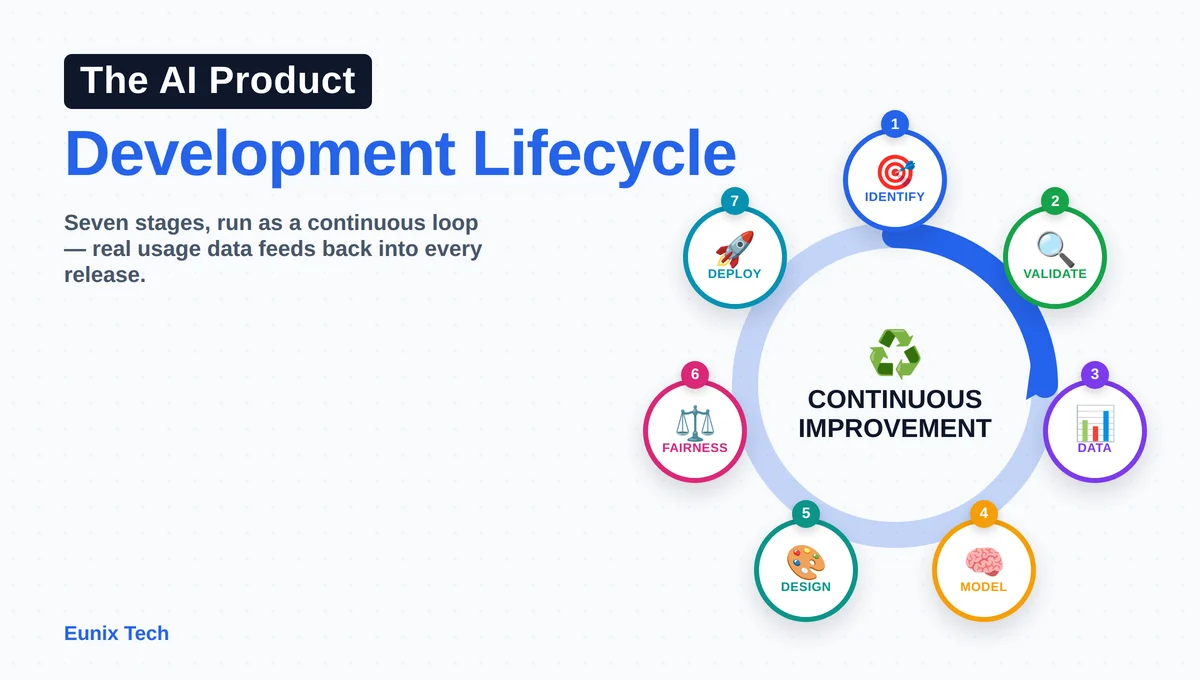 The AI Product

Development Lifecycle

Seven stages, run as a continuous loop — real usage data feeds back into every release.

1
IDENTIFY

2
VALIDATE

3
DATA

4
MODEL

5
DESIGN

6
FAIRNESS

7
DEPLOY

CONTINUOUS IMPROVEMENT

Eunix Tech